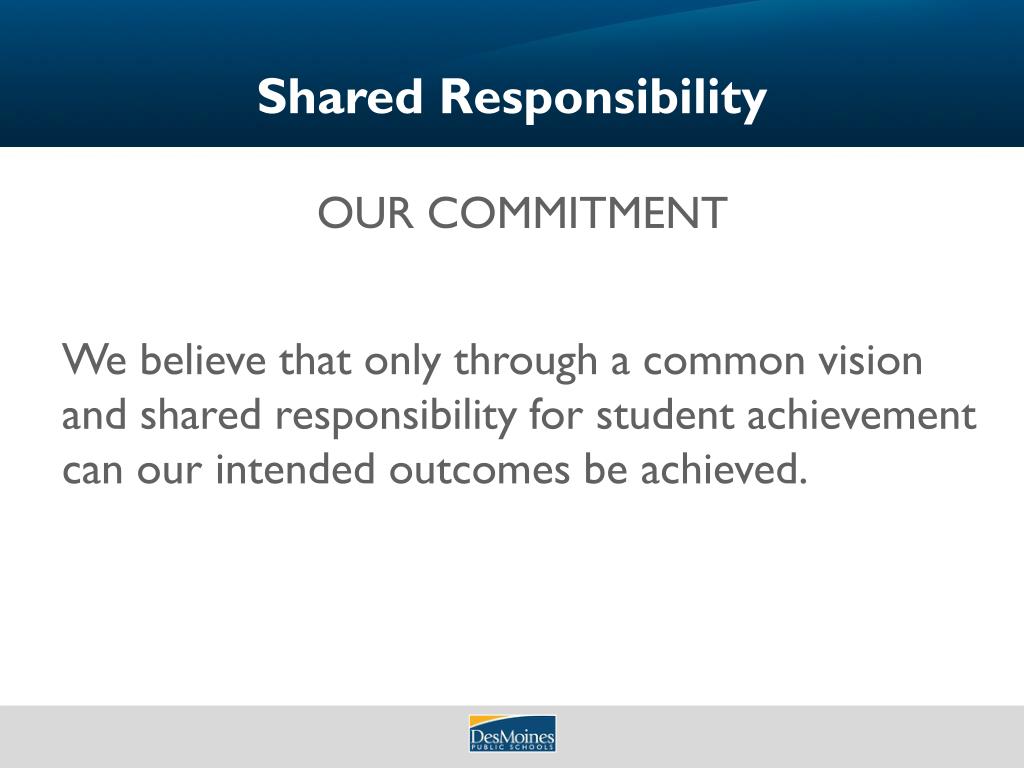 Shared Responsibility

OUR COMMITMENT

We believe that only through a common vision and shared responsibility for student achievement can our intended outcomes be achieved.

DesMoines
PUBLIC SCHOOLS